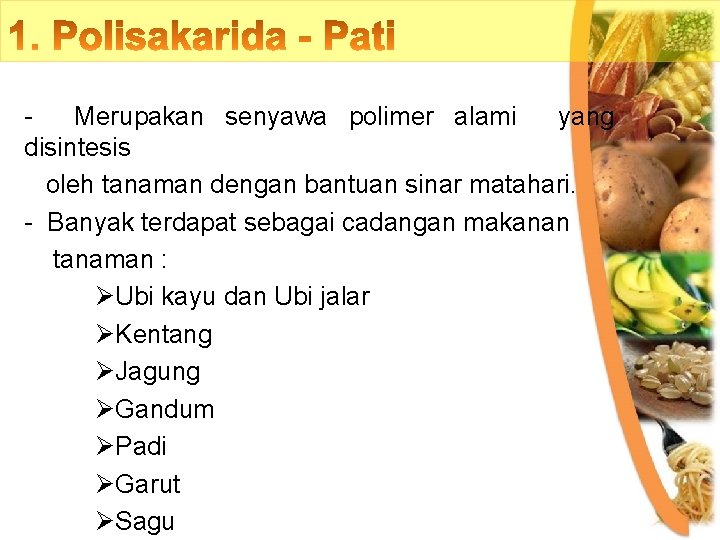 1. Polisakarida - Pati

- Merupakan senyawa polimer alami yang disintesis oleh tanaman dengan bantuan sinar matahari.

- Banyak terdapat sebagai cadangan makanan tanaman :

➢Ubi kayu dan Ubi jalar
➢Kentang
➢Jagung
➢Gandum
➢Padi
➢Garut
➢Sagu